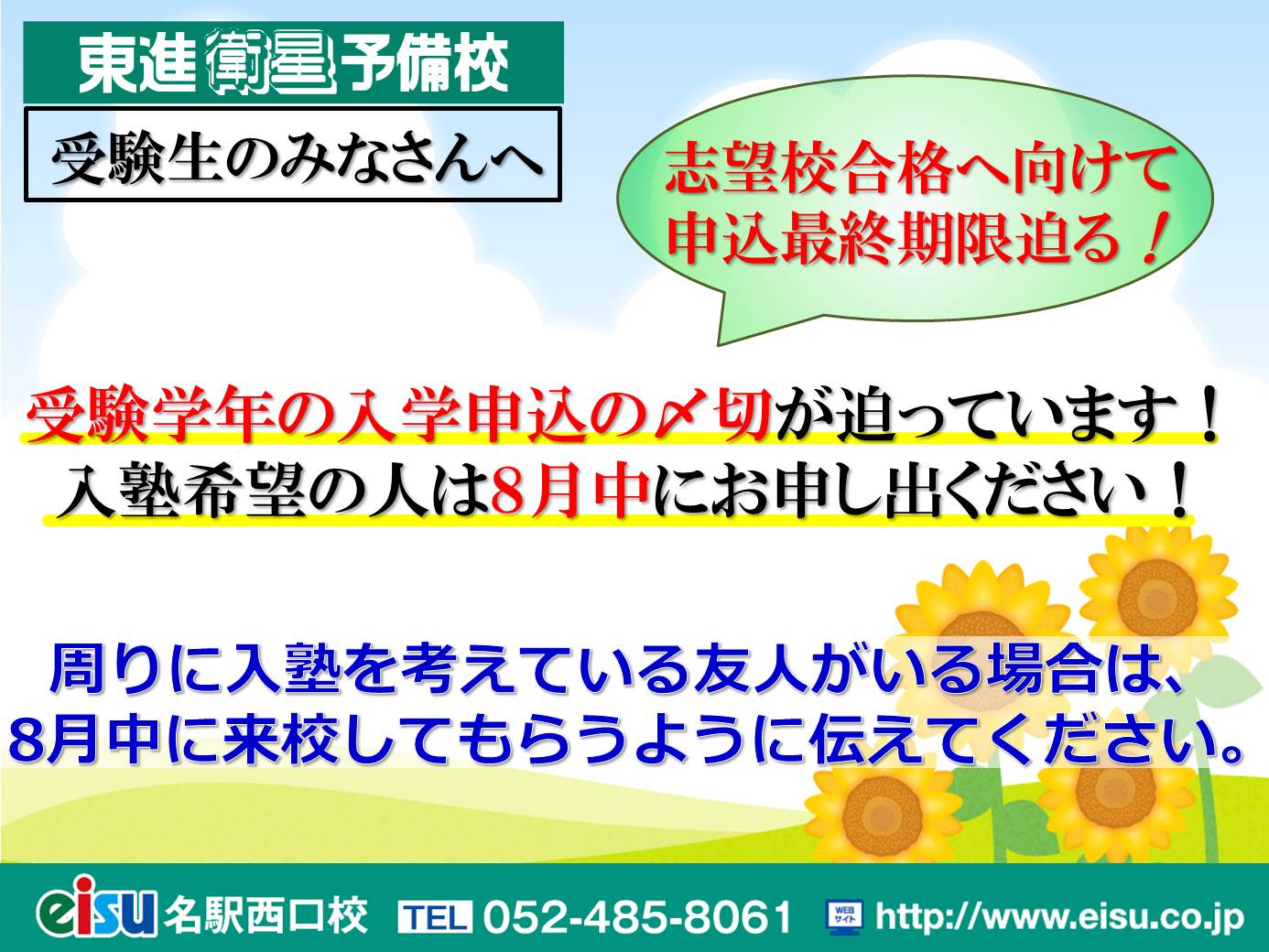 東進衛星予備校

受験生のみなさんへ

志望校合格へ向けて
申込最終期限迫る！

受験学年の入学申込の〆切が迫っています！
入塾希望の人は8月中にお申し出ください！

周りに入塾を考えている友人がいる場合は、
8月中に来校してもらうように伝えてください。

eisu 名駅西口校 TEL 052-485-8061 WEBサイト http://www.eisu.co.jp